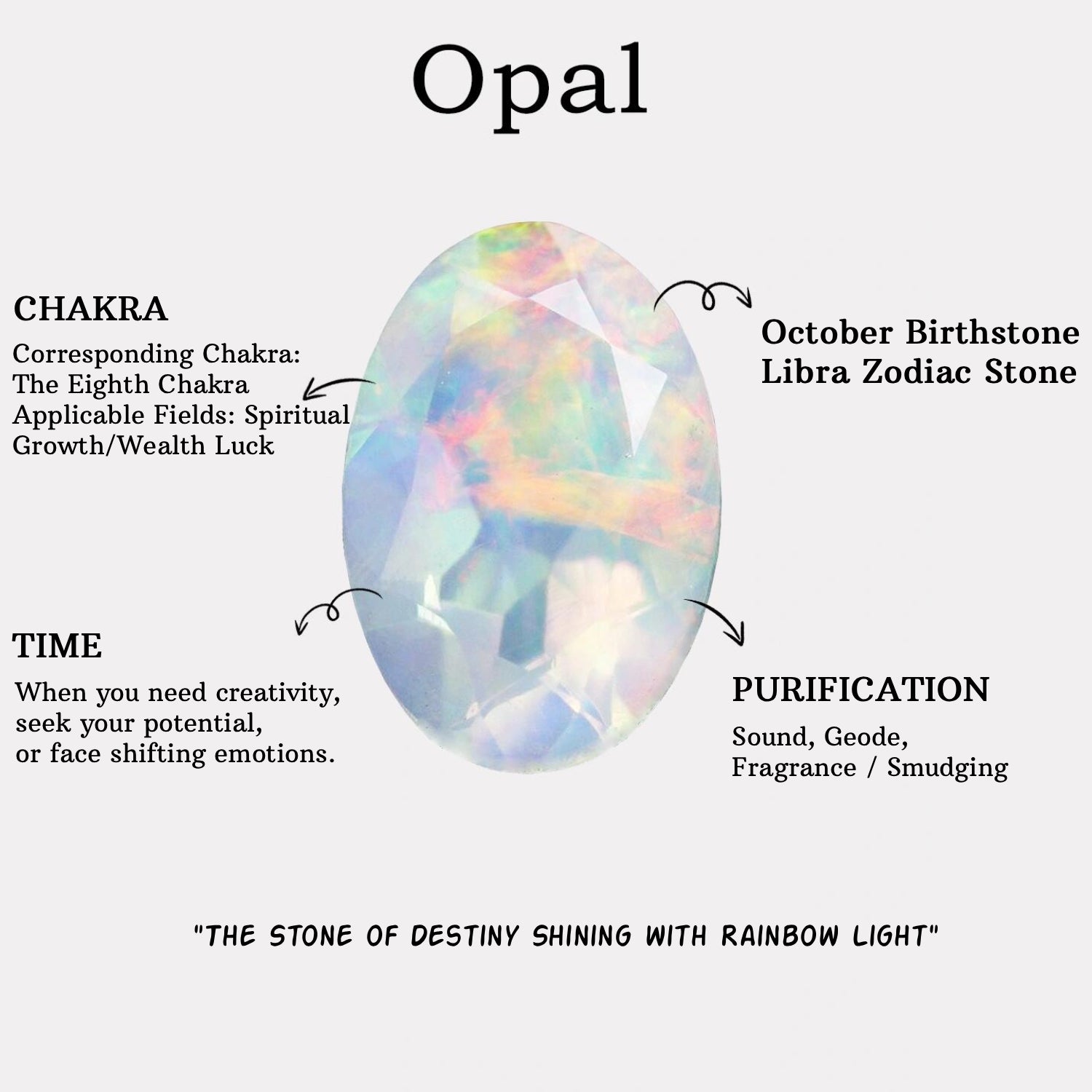 Opal

CHAKRA

Corresponding Chakra: The Eighth Chakra
Applicable Fields: Spiritual Growth/Wealth Luck

October Birthstone
Libra Zodiac Stone

TIME

When you need creativity, seek your potential, or face shifting emotions.

PURIFICATION

Sound, Geode, Fragrance / Smudging

"THE STONE OF DESTINY SHINING WITH RAINBOW LIGHT"